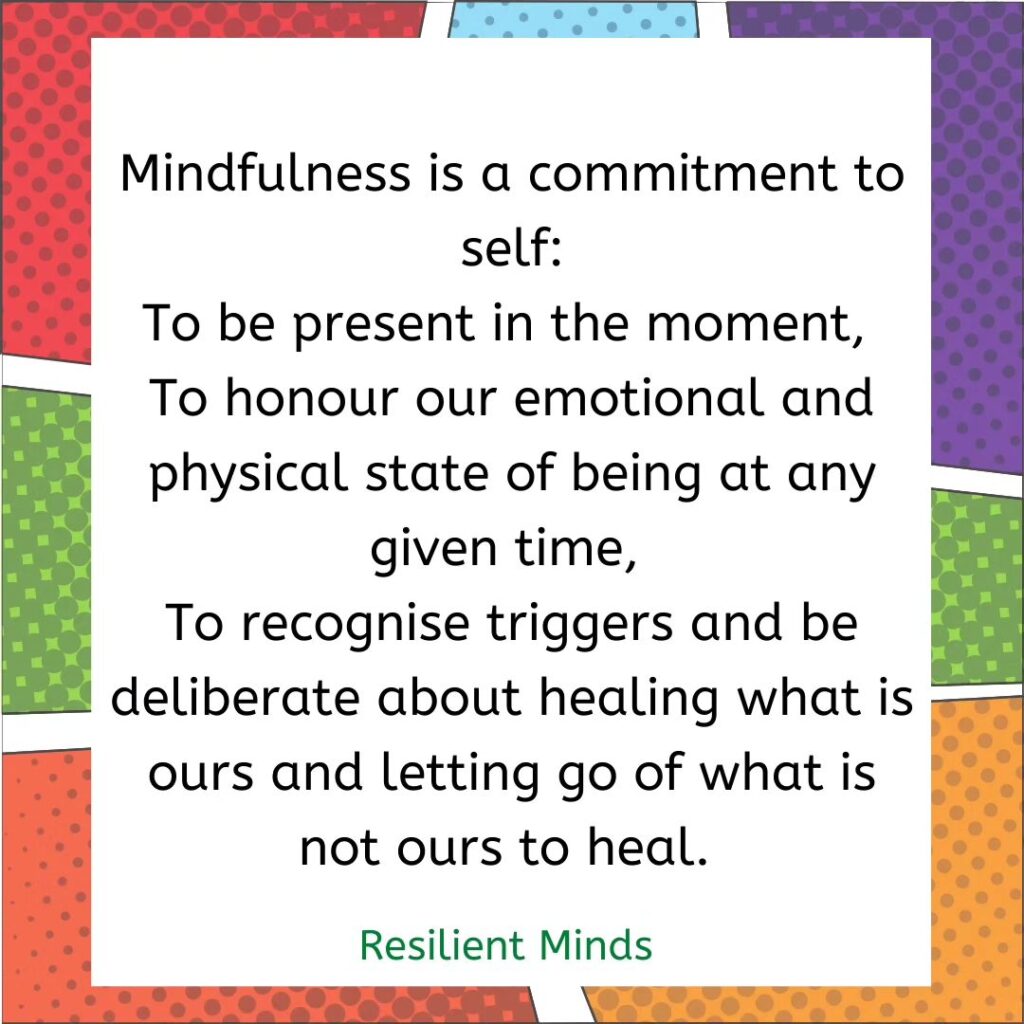 Mindfulness is a commitment to self:
To be present in the moment,
To honour our emotional and physical state of being at any given time,
To recognise triggers and be deliberate about healing what is ours and letting go of what is not ours to heal.

Resilient Minds